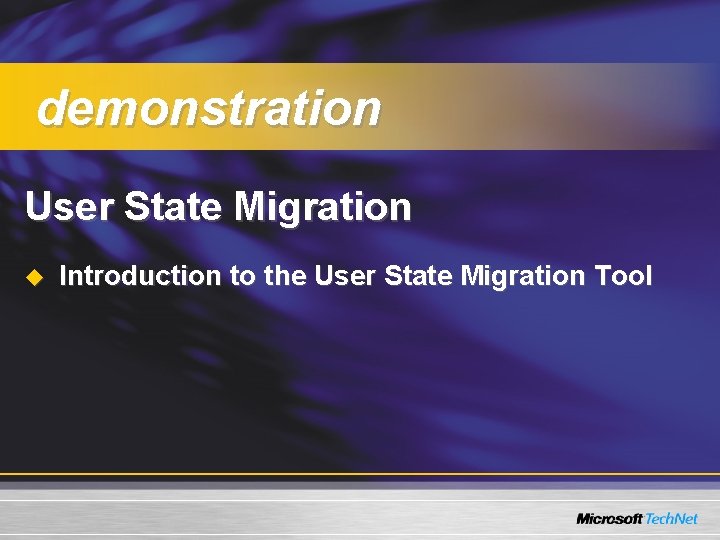 demonstration

User State Migration

Introduction to the User State Migration Tool

Microsoft TechNet